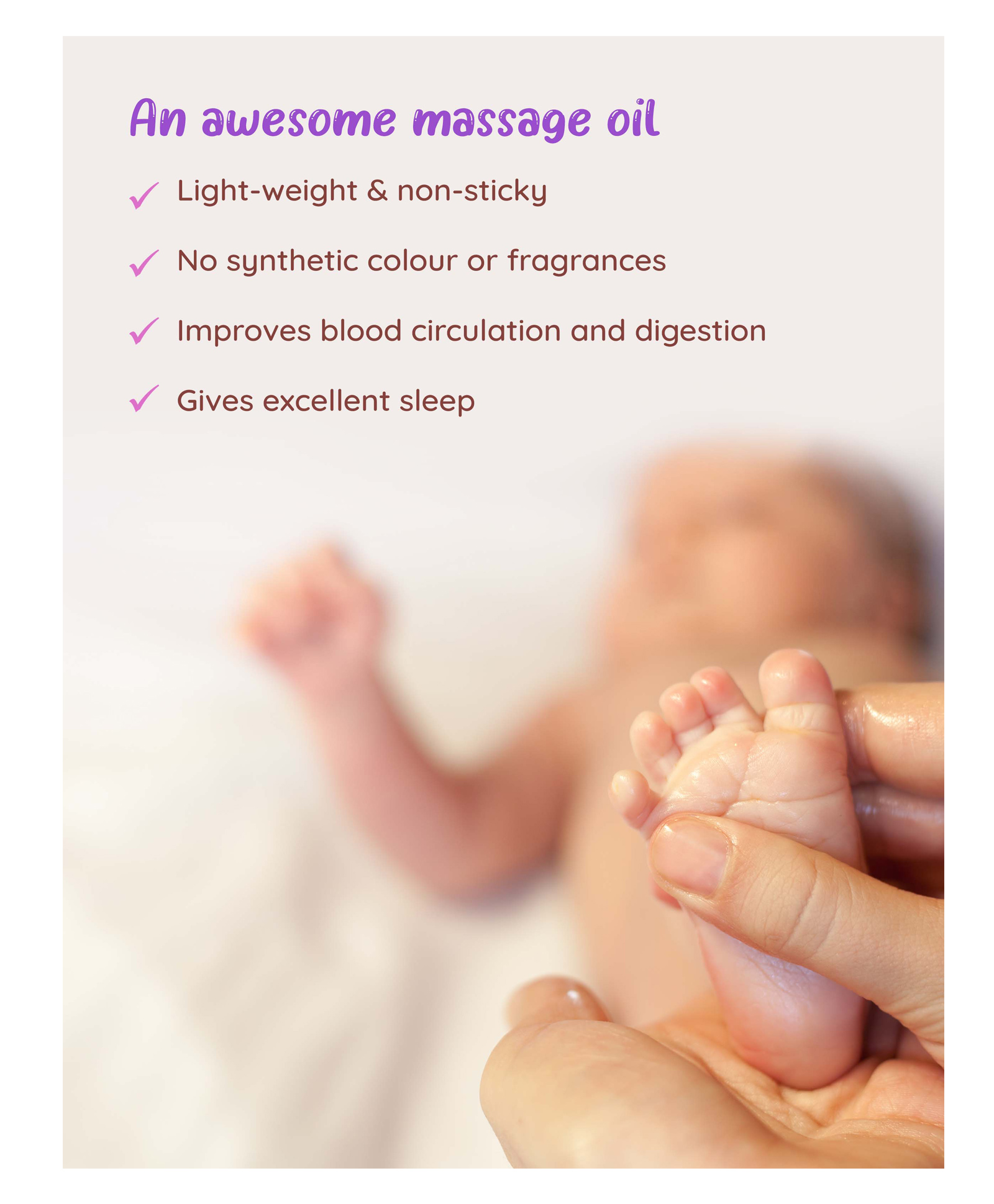 An awesome massage oil

✓ Light-weight & non-sticky

✓ No synthetic colour or fragrances

✓ Improves blood circulation and digestion

✓ Gives excellent sleep